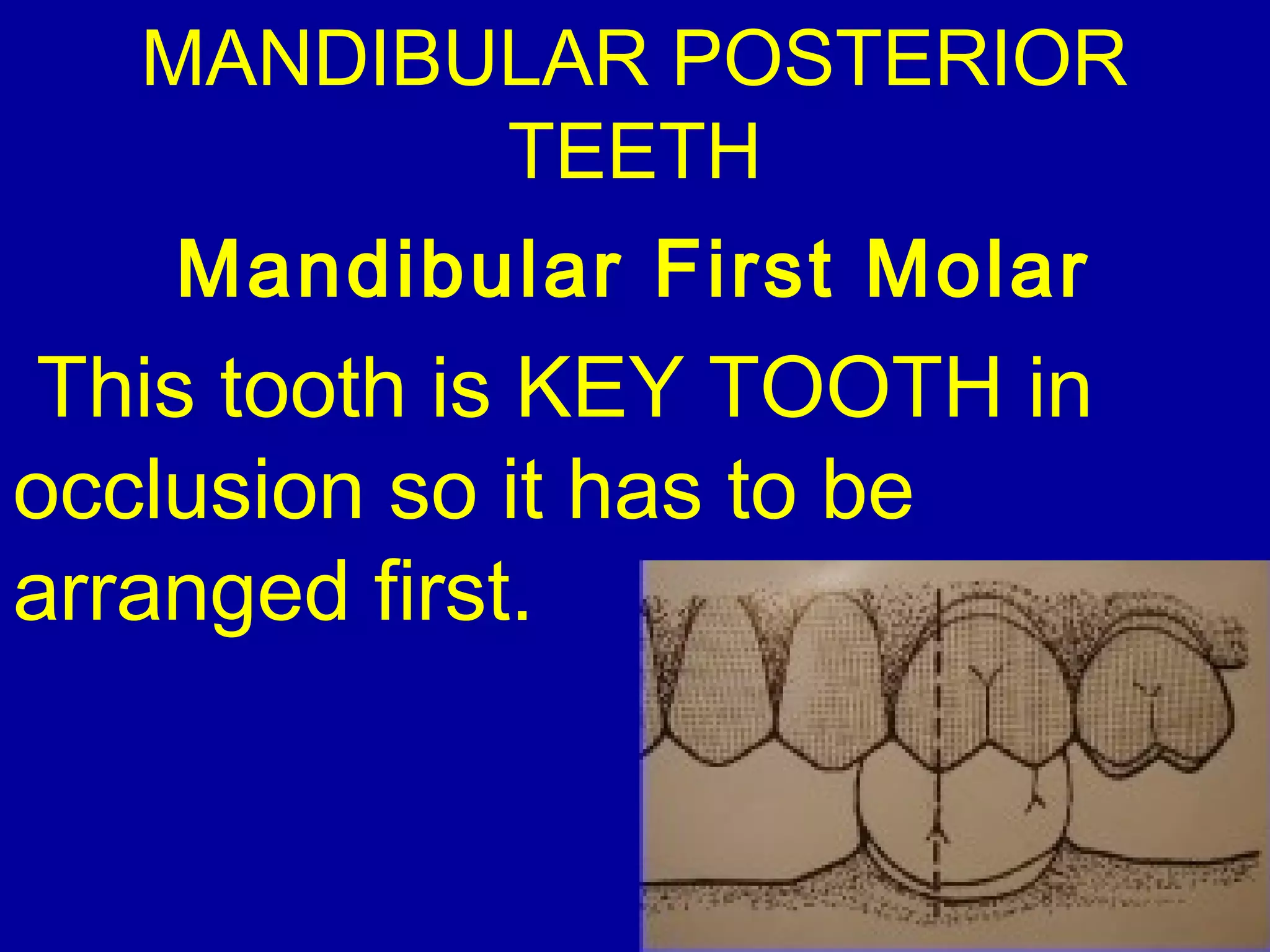 MANDIBULAR POSTERIOR TEETH

Mandibular First Molar

This tooth is KEY TOOTH in occlusion so it has to be arranged first.